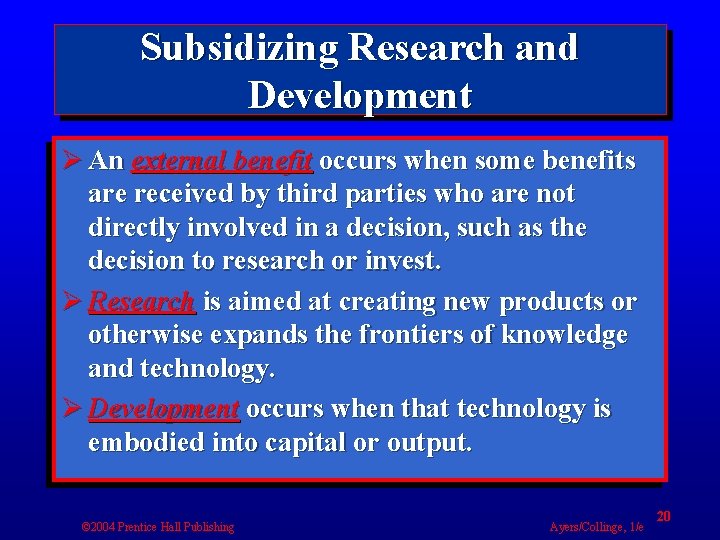 Subsidizing Research and Development

➢ An external benefit occurs when some benefits are received by third parties who are not directly involved in a decision, such as the decision to research or invest.

➢ Research is aimed at creating new products or otherwise expands the frontiers of knowledge and technology.

➢ Development occurs when that technology is embodied into capital or output.

©2004 Prentice Hall Publishing

Ayers/Collinge, 1/e

20